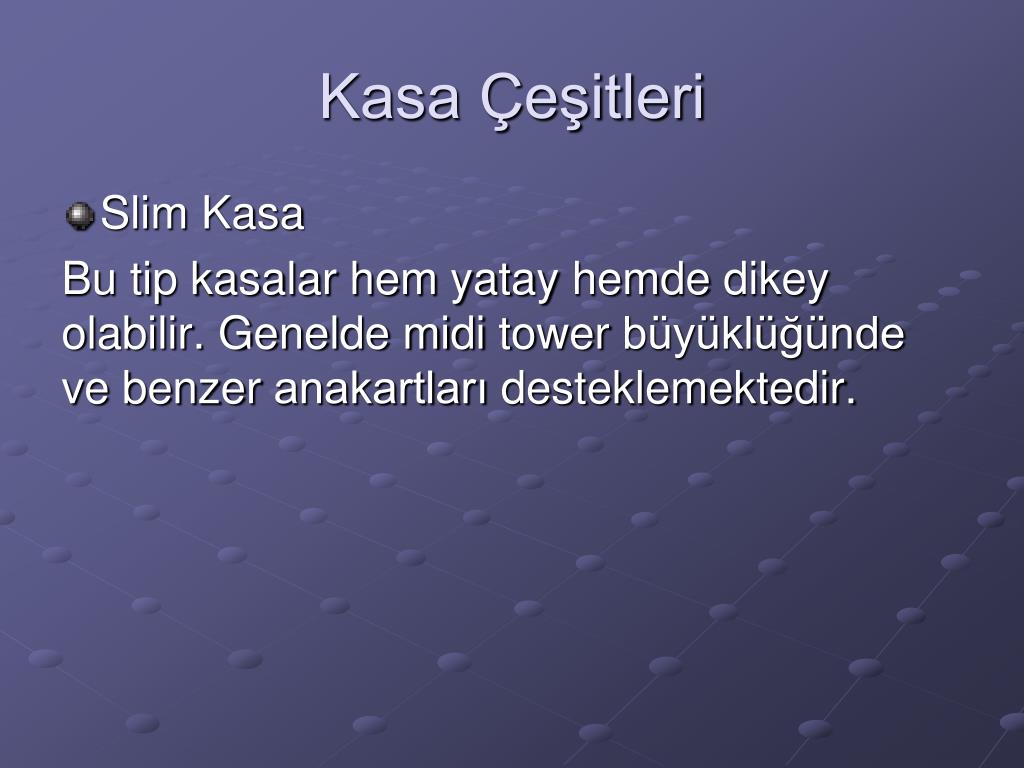 Kasa Çeşitleri

Slim Kasa

Bu tip kasalar hem yatay hemde dikey olabilir. Genelde midi tower büyüklüğünde ve benzer anakartları desteklemektedir.